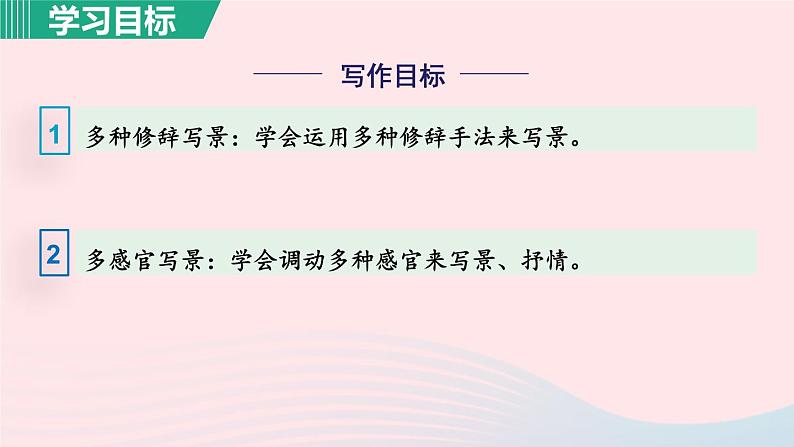 学习目标

写作目标

1 多种修辞写景：学会运用多种修辞手法来写景。

2 多感官写景：学会调动多种感官来写景、抒情。